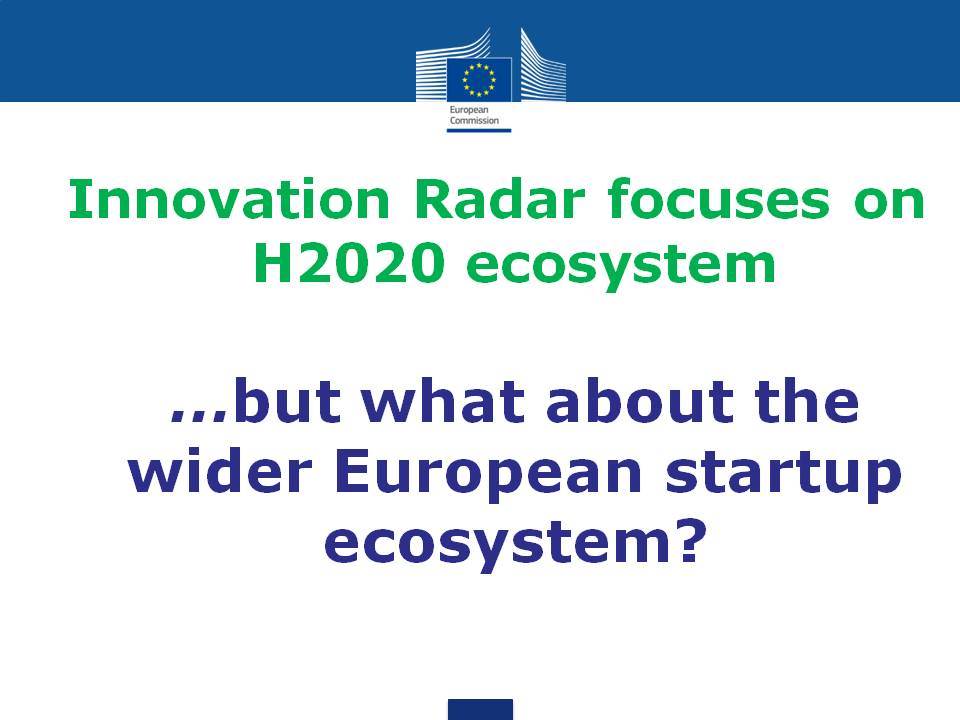 European Commission

Innovation Radar focuses on H2020 ecosystem

…but what about the wider European startup ecosystem?